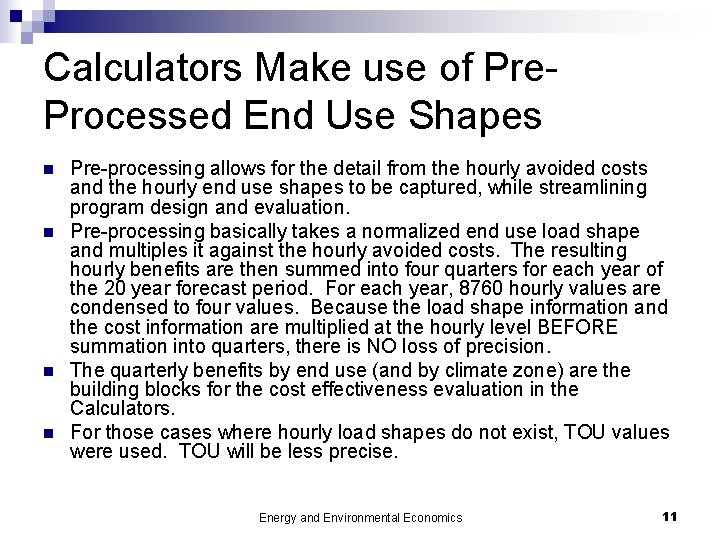 Calculators Make use of Pre-Processed End Use Shapes

Pre-processing allows for the detail from the hourly avoided costs and the hourly end use shapes to be captured, while streamlining program design and evaluation.

Pre-processing basically takes a normalized end use load shape and multiples it against the hourly avoided costs. The resulting hourly benefits are then summed into four quarters for each year of the 20 year forecast period. For each year, 8760 hourly values are condensed to four values. Because the load shape information and the cost information are multiplied at the hourly level BEFORE summation into quarters, there is NO loss of precision.

The quarterly benefits by end use (and by climate zone) are the building blocks for the cost effectiveness evaluation in the Calculators.

For those cases where hourly load shapes do not exist, TOU values were used. TOU will be less precise.

Energy and Environmental Economics

11